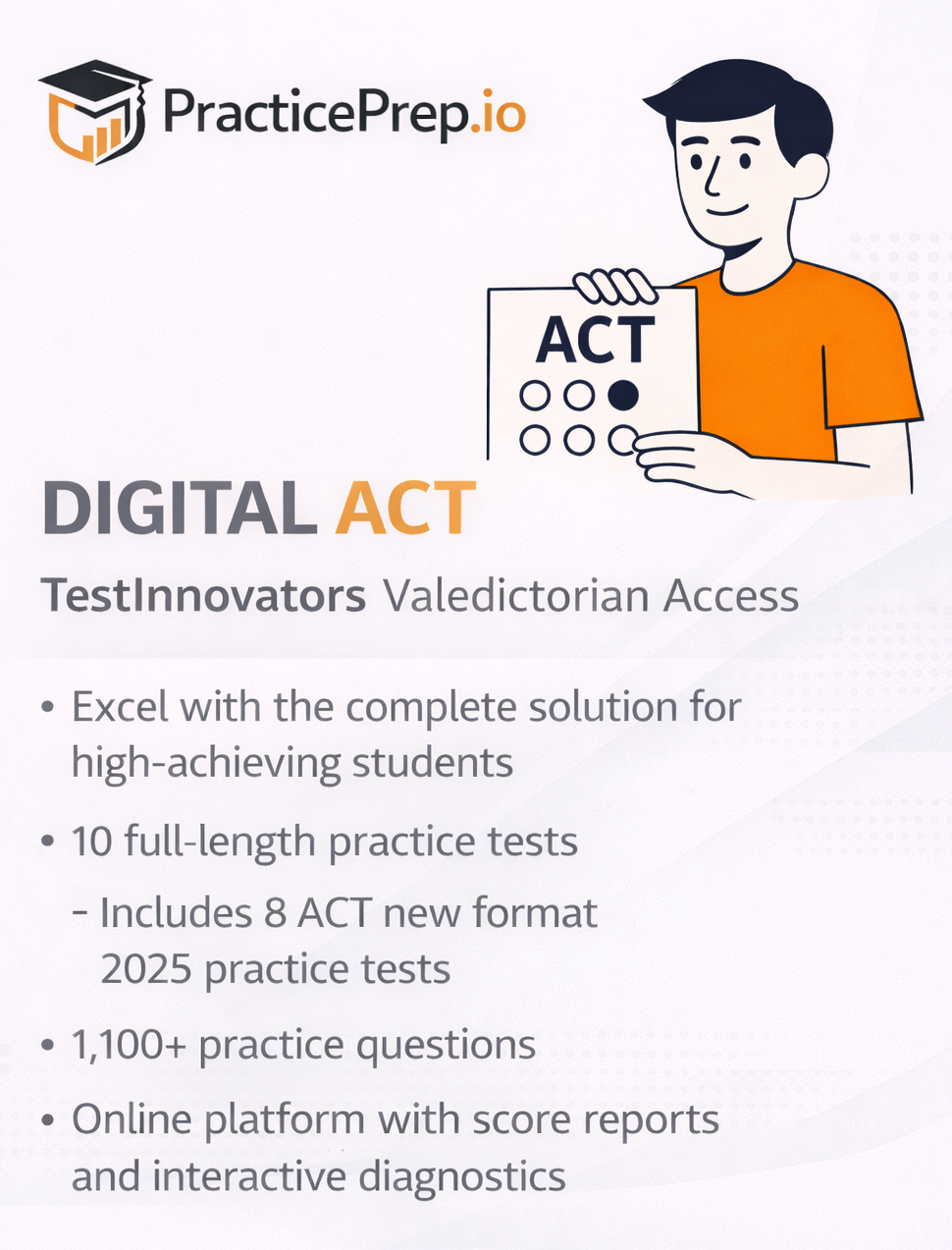 PracticePrep.io

ACT

DIGITAL ACT

TestInnovators Valedictorian Access

• Excel with the complete solution for high-achieving students

• 10 full-length practice tests

- Includes 8 ACT new format 2025 practice tests

• 1,100+ practice questions

• Online platform with score reports and interactive diagnostics